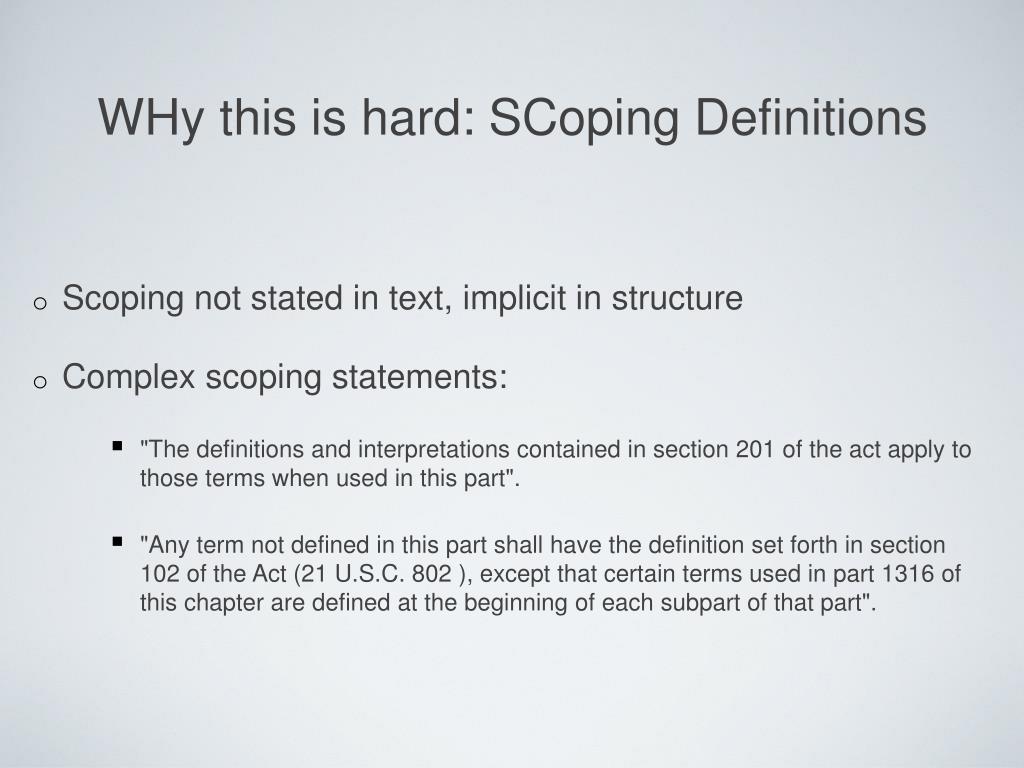 WHy this is hard: SCoping Definitions

o Scoping not stated in text, implicit in structure

o Complex scoping statements:

▪ "The definitions and interpretations contained in section 201 of the act apply to those terms when used in this part".

▪ "Any term not defined in this part shall have the definition set forth in section 102 of the Act (21 U.S.C. 802 ), except that certain terms used in part 1316 of this chapter are defined at the beginning of each subpart of that part".